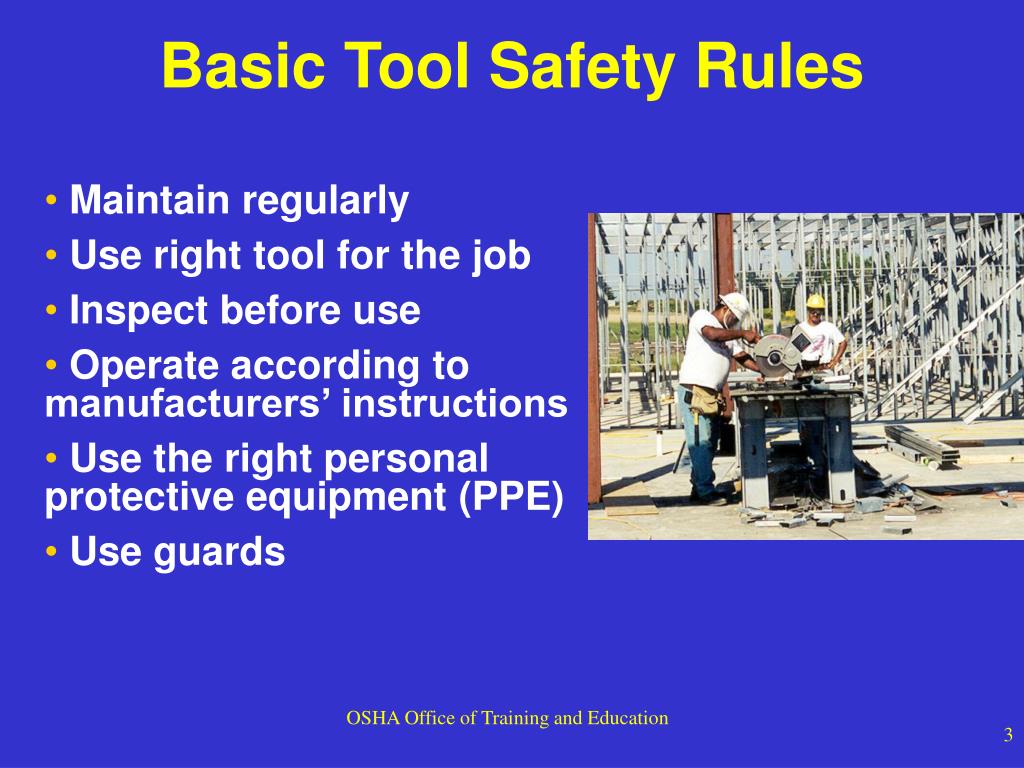 Basic Tool Safety Rules

• Maintain regularly
• Use right tool for the job
• Inspect before use
• Operate according to manufacturers' instructions
• Use the right personal protective equipment (PPE)
• Use guards

OSHA Office of Training and Education

3